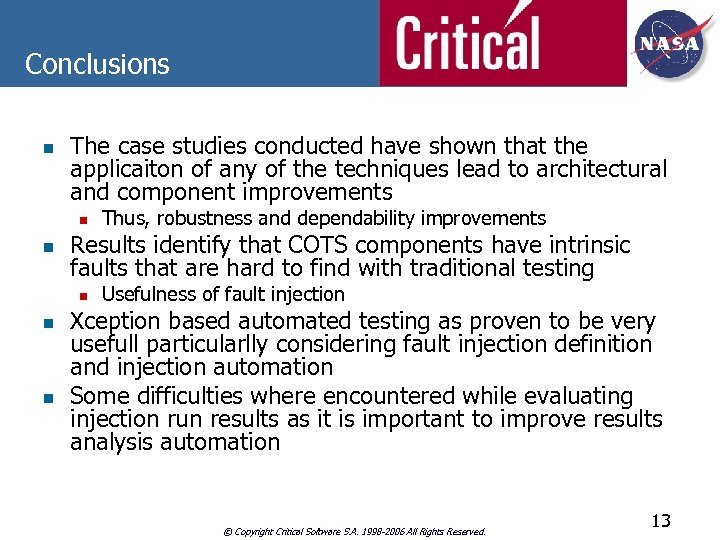 Conclusions

Critical

NASA

- The case studies conducted have shown that the applicaiton of any of the techniques lead to architectural and component improvements
  - Thus, robustness and dependability improvements
- Results identify that COTS components have intrinsic faults that are hard to find with traditional testing
  - Usefulness of fault injection
- Xception based automated testing as proven to be very usefull particularlly considering fault injection definition and injection automation
- Some difficulties where encountered while evaluating injection run results as it is important to improve results analysis automation

© Copyright Critical Software S.A. 1998-2006 All Rights Reserved.

13